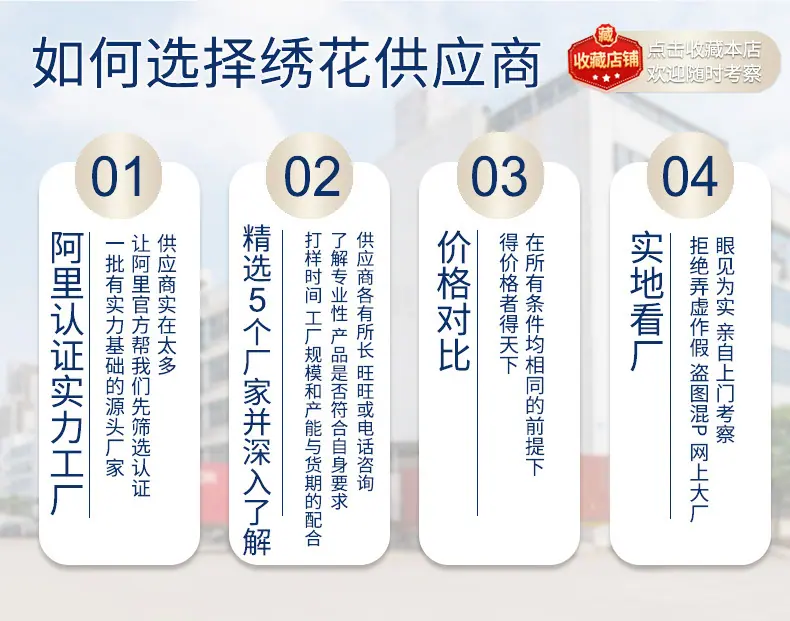 如何选择绣花供应商

藏
收藏店铺
点击收藏本店
欢迎随时考察

01
阿里认证实力工厂
供应商实在太多
让阿里官方帮我们先筛选认证
一批有实力基础的源头厂家

02
精选5个厂家并深入了解
供应商各有所长 旺旺或电话咨询
了解专业性 产品是否符合自身要求
打样时间 工厂规模和产能与货期的配合

03
价格对比
在所有条件均相同的前提下
得价格者得天下

04
实地看厂
眼见为实 亲自上门考察
拒绝弄虚作假 盗图混P 网上大厂